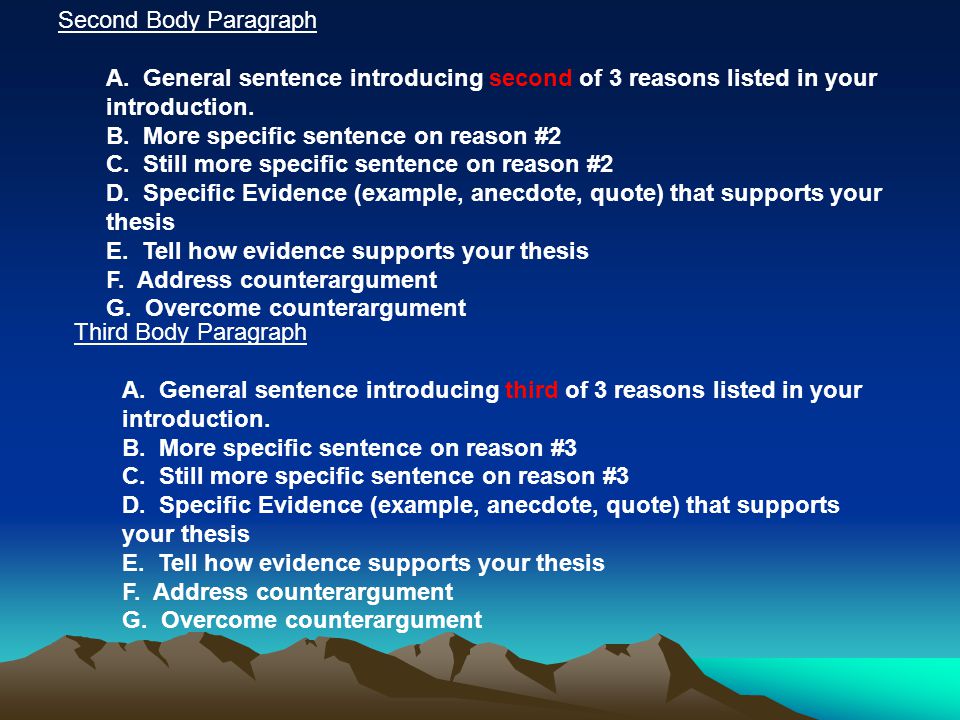 Second Body Paragraph

A. General sentence introducing second of 3 reasons listed in your introduction.
B. More specific sentence on reason #2
C. Still more specific sentence on reason #2
D. Specific Evidence (example, anecdote, quote) that supports your thesis
E. Tell how evidence supports your thesis
F. Address counterargument
G. Overcome counterargument

Third Body Paragraph

A. General sentence introducing third of 3 reasons listed in your introduction.
B. More specific sentence on reason #3
C. Still more specific sentence on reason #3
D. Specific Evidence (example, anecdote, quote) that supports your thesis
E. Tell how evidence supports your thesis
F. Address counterargument
G. Overcome counterargument